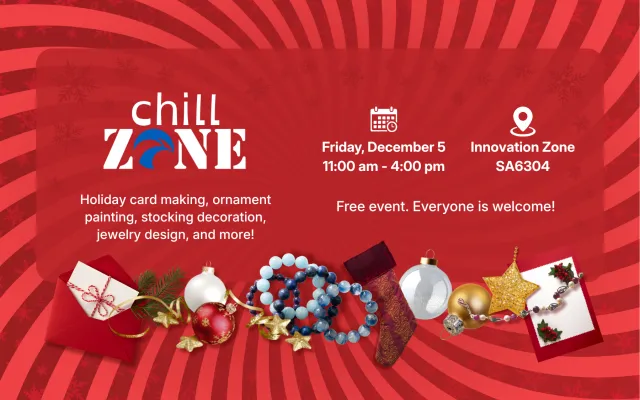 chill
ZONE

Holiday card making, ornament painting, stocking decoration, jewelry design, and more!

Friday, December 5
11:00 am - 4:00 pm

Innovation Zone
SA6304

Free event. Everyone is welcome!